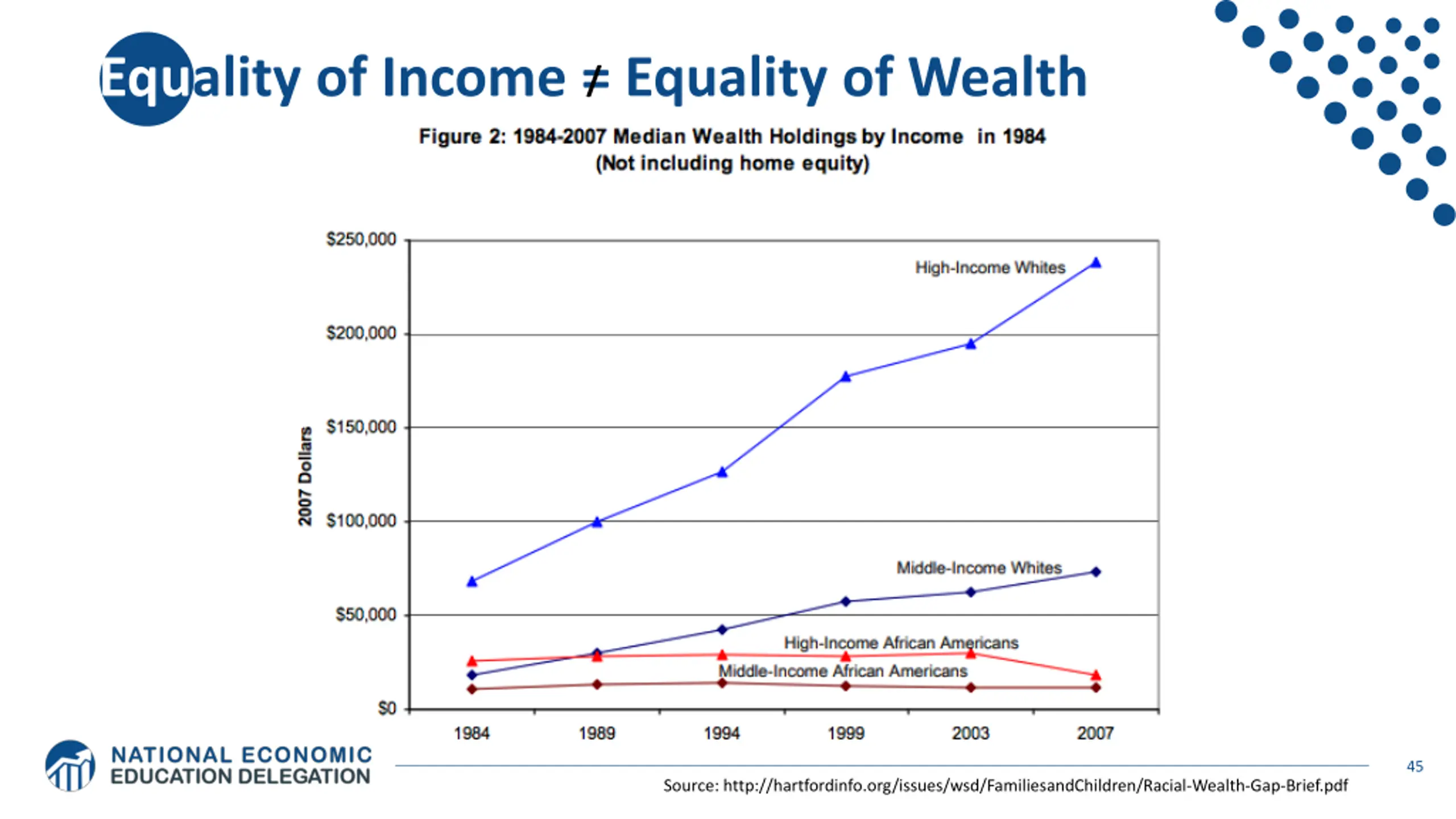 Equality of Income ≠ Equality of Wealth

Figure 2: 1984-2007 Median Wealth Holdings by Income in 1984
(Not including home equity)

2007 Dollars

$250,000
$200,000
$150,000
$100,000
$50,000
$0

High-Income Whites
Middle-Income Whites
High-Income African Americans
Middle-Income African Americans

1984
1989
1994
1999
2003
2007

NATIONAL ECONOMIC
EDUCATION DELEGATION

45

Source: http://hartfordinfo.org/issues/wsd/FamiliesandChildren/Racial-Wealth-Gap-Brief.pdf